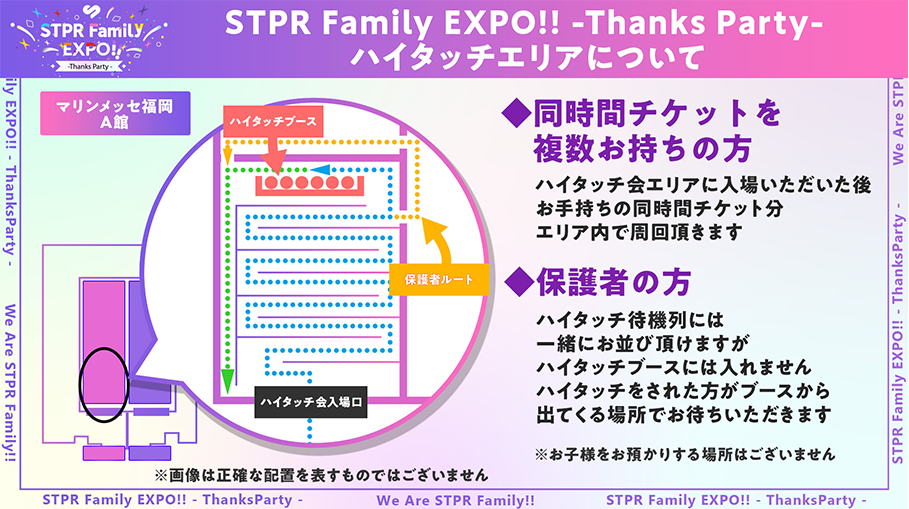 STPR Family EXPO!! -Thanks Party-

STPR Family EXPO!! -Thanks Party-
ハイタッチエリアについて

ily EXPO!! - ThanksParty -

We Are STPR Family!!

マリンメッセ福岡
A館

ハイタッチブース

保護者ルート

ハイタッチ会入場口

※画像は正確な配置を表すものではございません

◆同時間チケットを複数お持ちの方

ハイタッチ会エリアに入場いただいた後
お手持ちの同時間チケット分
エリア内で周回頂きます

◆保護者の方

ハイタッチ待機列には
一緒にお並び頂けますが
ハイタッチブースには入れません
ハイタッチをされた方がブースから
出てくる場所でお待ちいただきます

※お子様をお預かりする場所はございません

We Are STP

STPR Family EXPO!! - ThanksParty -

STPR Family EXPO!! - ThanksParty -     We Are STPR Family!!     STPR Family EXPO!! - ThanksParty -